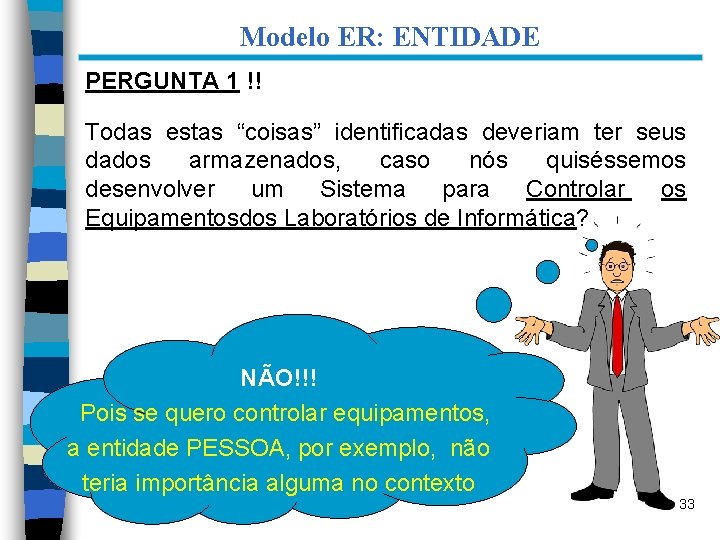 Modelo ER: ENTIDADE

PERGUNTA 1 !!

Todas estas “coisas” identificadas deveriam ter seus dados armazenados, caso nós quiséssemos desenvolver um Sistema para Controlar os Equipamentosdos Laboratórios de Informática?

NÃO!!!
Pois se quero controlar equipamentos, a entidade PESSOA, por exemplo, não teria importância alguma no contexto

33